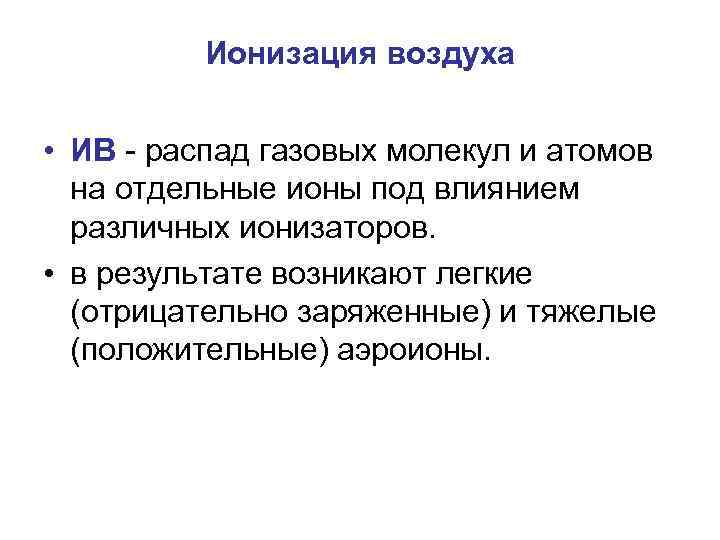 Ионизация воздуха

• ИВ - распад газовых молекул и атомов на отдельные ионы под влиянием различных ионизаторов.

• в результате возникают легкие (отрицательно заряженные) и тяжелые (положительные) аэроионы.